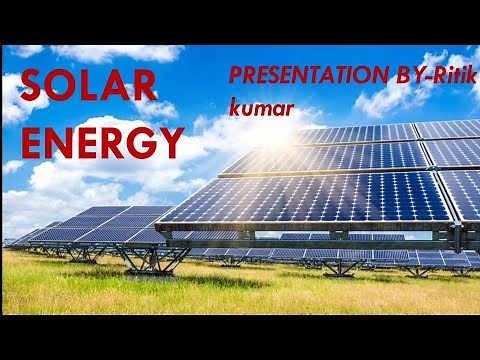 SOLAR ENERGY

PRESENTATION BY-Ritik kumar